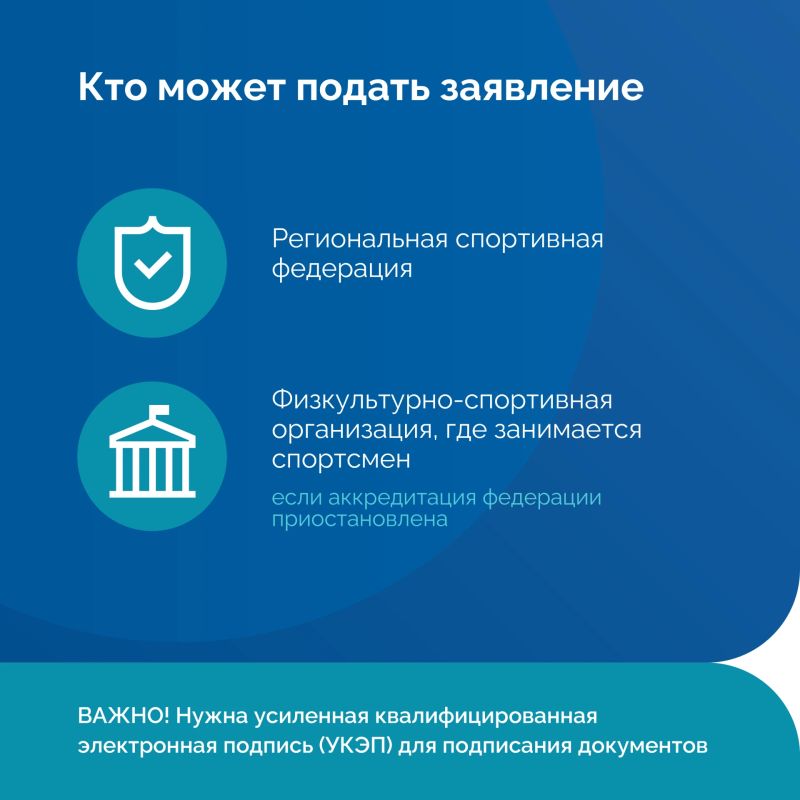 Кто может подать заявление

Региональная спортивная федерация

Физкультурно-спортивная организация, где занимается спортсмен

если аккредитация федерации приостановлена

ВАЖНО! Нужна усиленная квалифицированная электронная подпись (УКЭП) для подписания документов